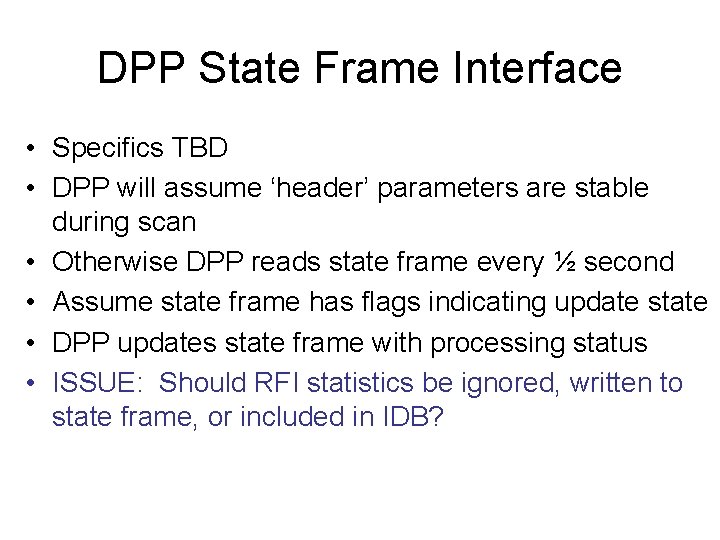 DPP State Frame Interface

• Specifics TBD
• DPP will assume ‘header’ parameters are stable during scan
• Otherwise DPP reads state frame every ½ second
• Assume state frame has flags indicating update state
• DPP updates state frame with processing status
• ISSUE: Should RFI statistics be ignored, written to state frame, or included in IDB?